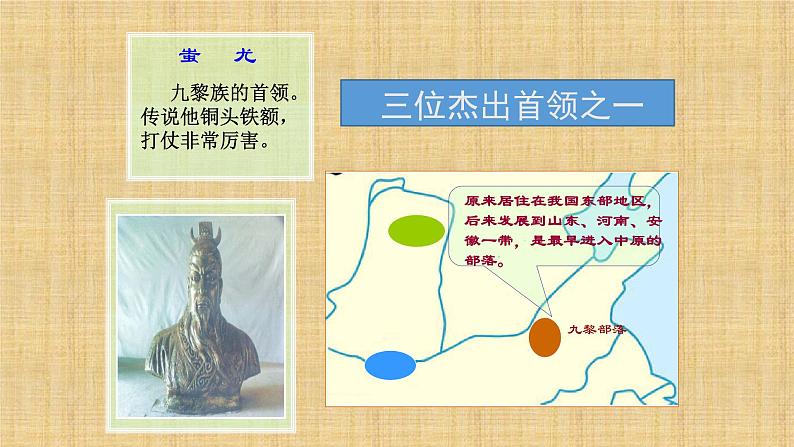 蚩 尤

九黎族的首领。传说他铜头铁额，打仗非常厉害。

三位杰出首领之一

原来居住在我国东部地区，后来发展到山东、河南、安徽一带，是最早进入中原的部落。

九黎部落